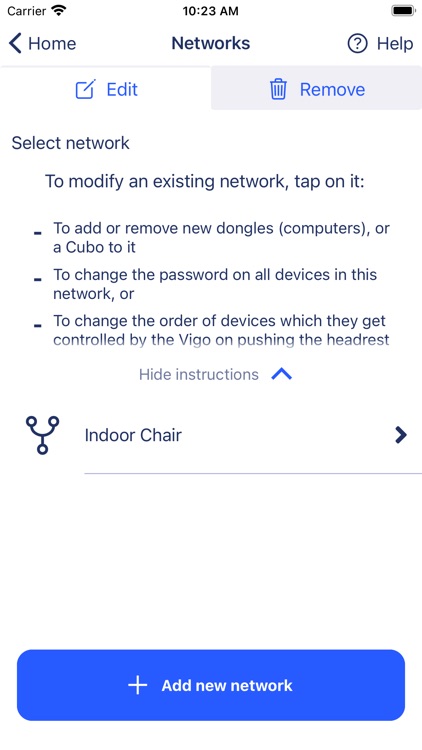 Carrier 10:23 AM

Home Networks Help

Edit Remove

Select network

To modify an existing network, tap on it:

- To add or remove new dongles (computers), or a Cubo to it
- To change the password on all devices in this network, or
- To change the order of devices which they get controlled by the Vigo on pushing the headrest

Hide instructions

Indoor Chair

+ Add new network